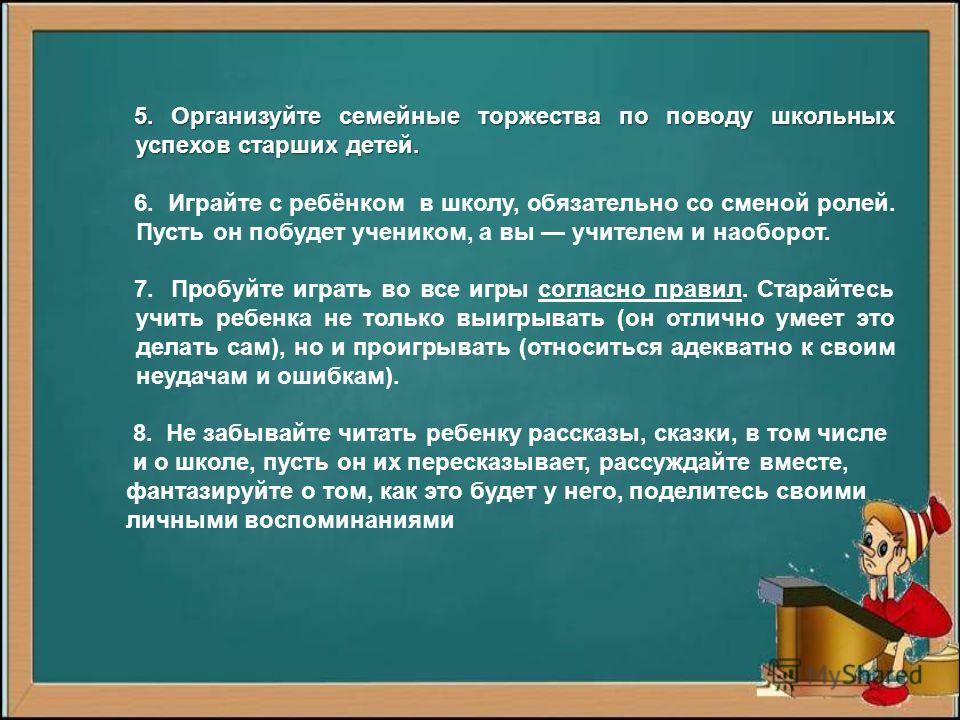 5. Организуйте семейные торжества по поводу школьных успехов старших детей.

6. Играйте с ребёнком в школу, обязательно со сменой ролей. Пусть он побудет учеником, а вы — учителем и наоборот.

7. Пробуйте играть во все игры согласно правил. Старайтесь учить ребенка не только выигрывать (он отлично умеет это делать сам), но и проигрывать (относиться адекватно к своим неудачам и ошибкам).

8. Не забывайте читать ребенку рассказы, сказки, в том числе и о школе, пусть он их пересказывает, рассуждайте вместе, фантазируйте о том, как это будет у него, поделитесь своими личными воспоминаниями

MyShared